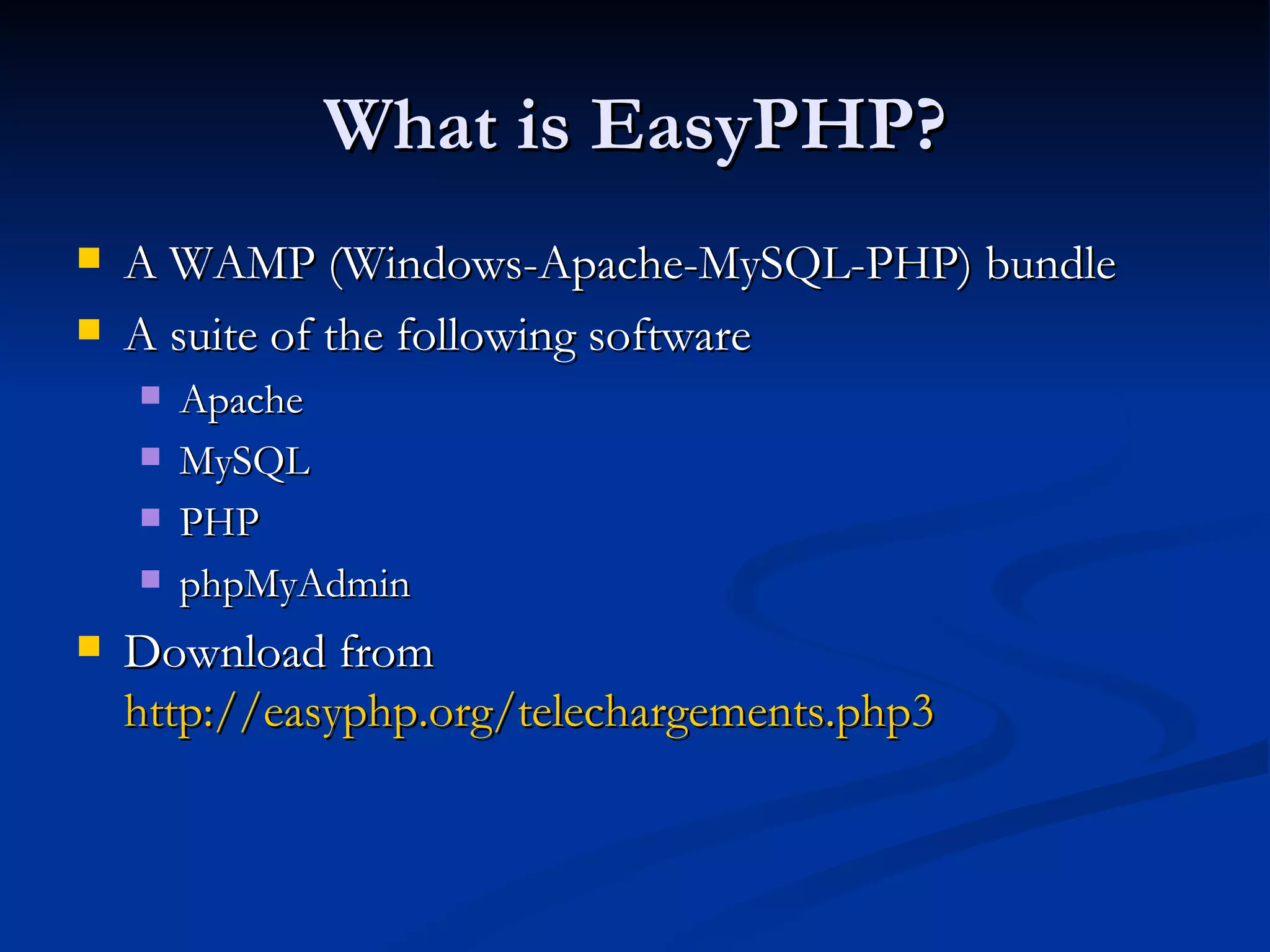 What is EasyPHP?

- A WAMP (Windows-Apache-MySQL-PHP) bundle
- A suite of the following software
  - Apache
  - MySQL
  - PHP
  - phpMyAdmin
- Download from http://easyphp.org/telechargements.php3